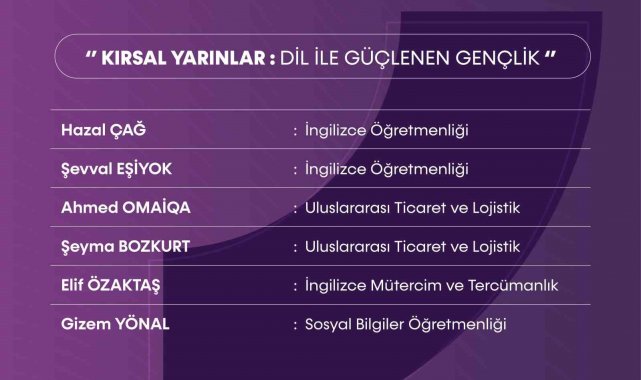 " KIRSAL YARINLAR : DİL İLE GÜÇLENEN GENÇLİK "

| | |
|---|---|
| Hazal ÇAĞ | : İngilizce Öğretmenliği |
| Şevval EŞİYOK | : İngilizce Öğretmenliği |
| Ahmed OMAİQA | : Uluslararası Ticaret ve Lojistik |
| Şeyma BOZKURT | : Uluslararası Ticaret ve Lojistik |
| Elif ÖZAKTAŞ | : İngilizce Mütercim ve Tercümanlık |
| Gizem YÖNAL | : Sosyal Bilgiler Öğretmenliği |